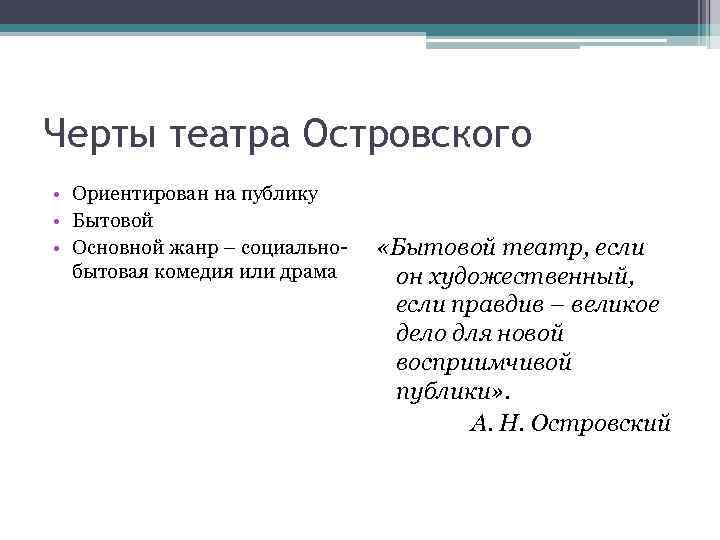 Черты театра Островского

• Ориентирован на публику
• Бытовой
• Основной жанр – социально-бытовая комедия или драма

«Бытовой театр, если он художественный, если правдив – великое дело для новой восприимчивой публики».
А. Н. Островский